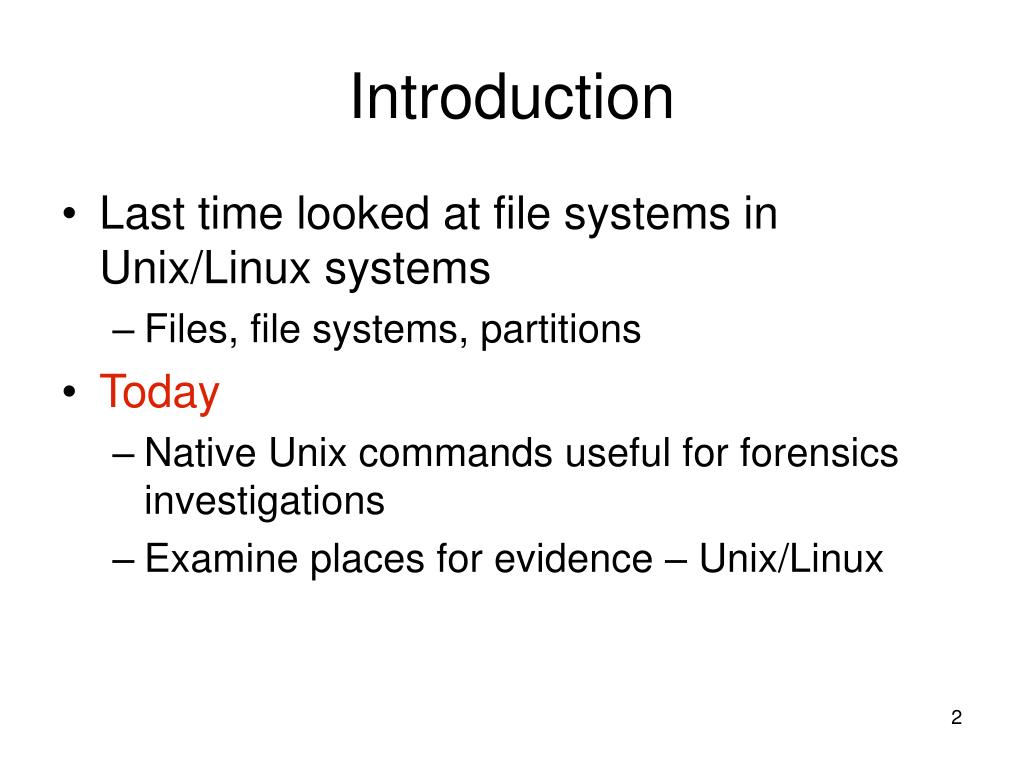 Introduction

• Last time looked at file systems in Unix/Linux systems
– Files, file systems, partitions
• Today
– Native Unix commands useful for forensics investigations
– Examine places for evidence – Unix/Linux

2